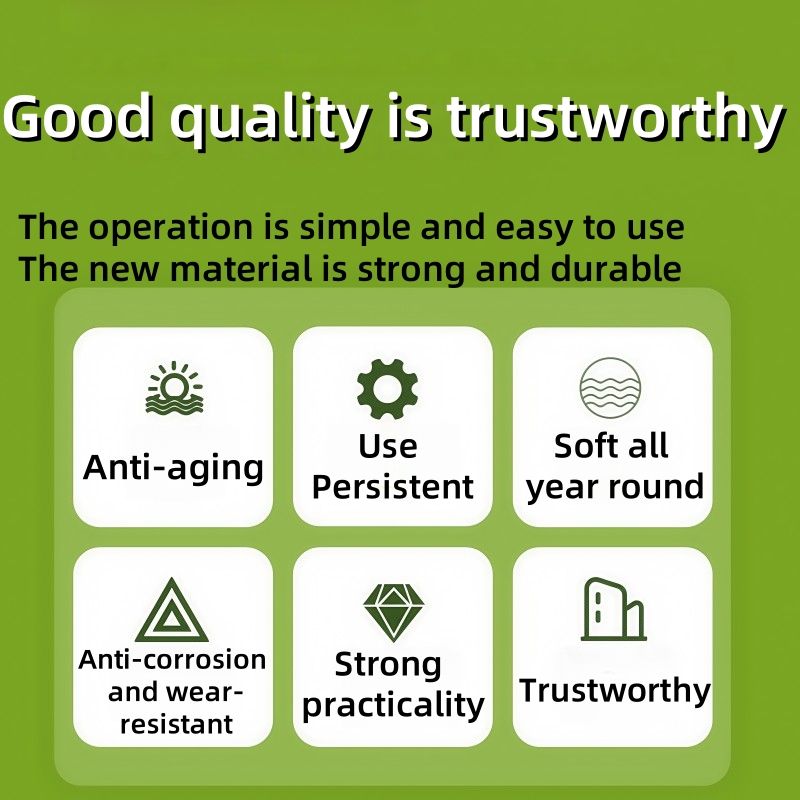 Good quality is trustworthy

The operation is simple and easy to use
The new material is strong and durable

Anti-aging

Use Persistent

Soft all year round

Anti-corrosion and wear-resistant

Strong practicality

Trustworthy